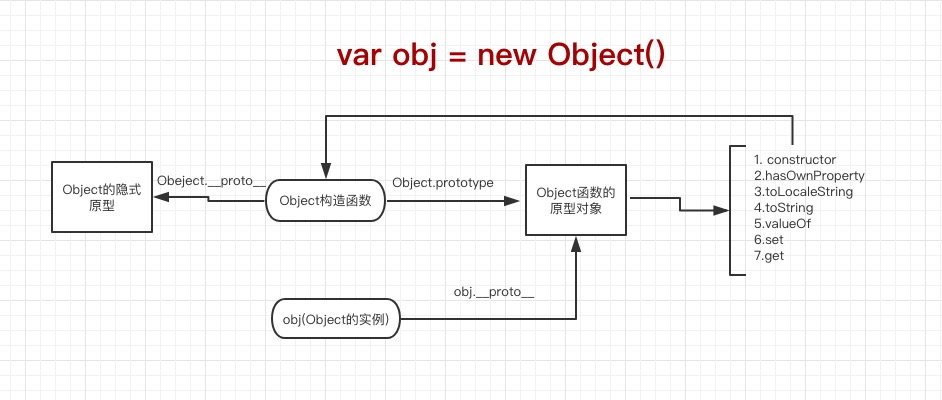 var obj = new Object()

Object的隐式原型

Obeject.__proto__

Object构造函数

Object.prototype

Object函数的原型对象

1. constructor
2.hasOwnProperty
3.toLocaleString
4.toString
5.valueOf
6.set
7.get

obj.__proto__

obj(Object的实例)